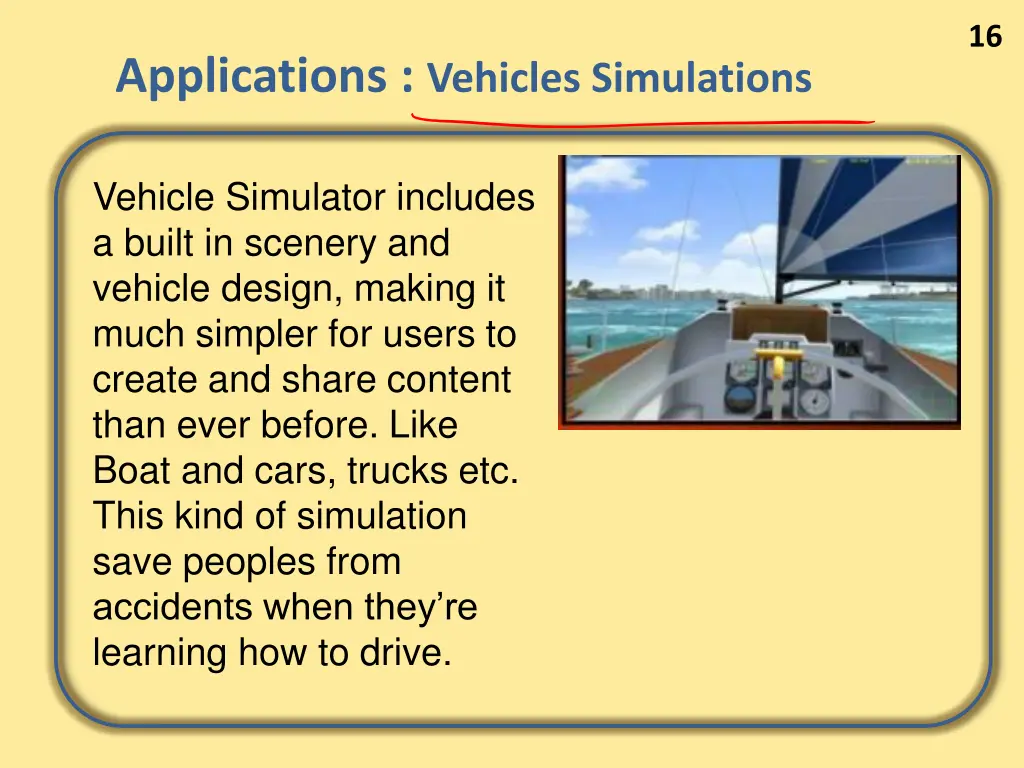 16

Applications : Vehicles Simulations

Vehicle Simulator includes a built in scenery and vehicle design, making it much simpler for users to create and share content than ever before. Like Boat and cars, trucks etc. This kind of simulation save peoples from accidents when they’re learning how to drive.